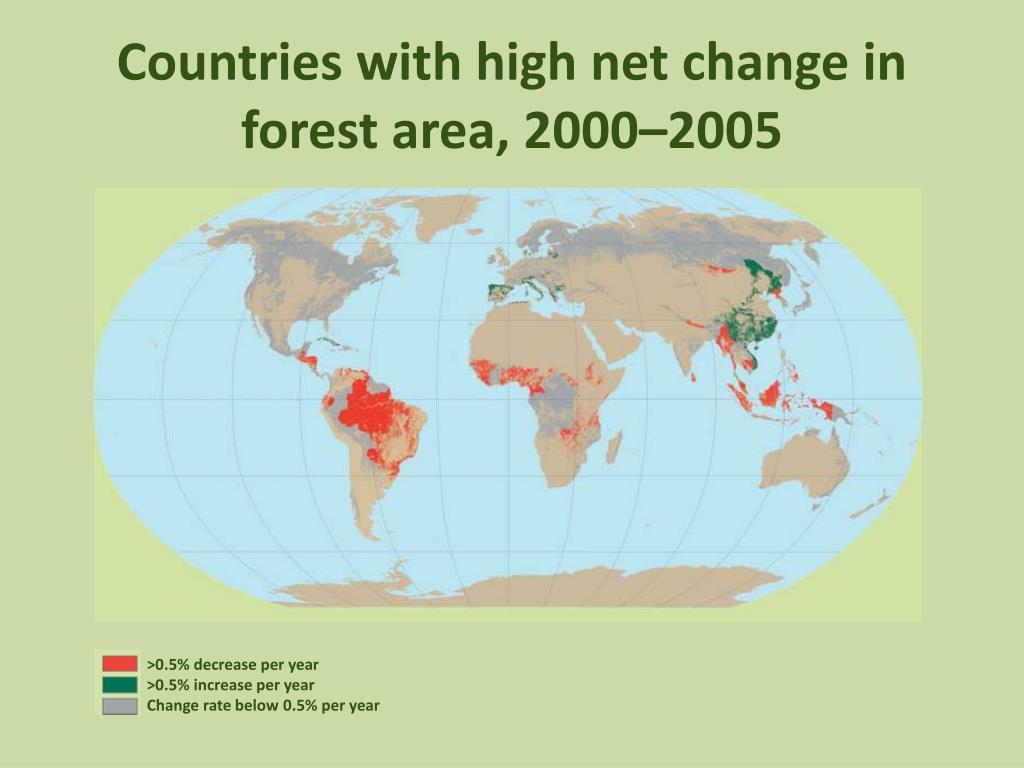 Countries with high net change in forest area, 2000–2005

>0.5% decrease per year
>0.5% increase per year
Change rate below 0.5% per year